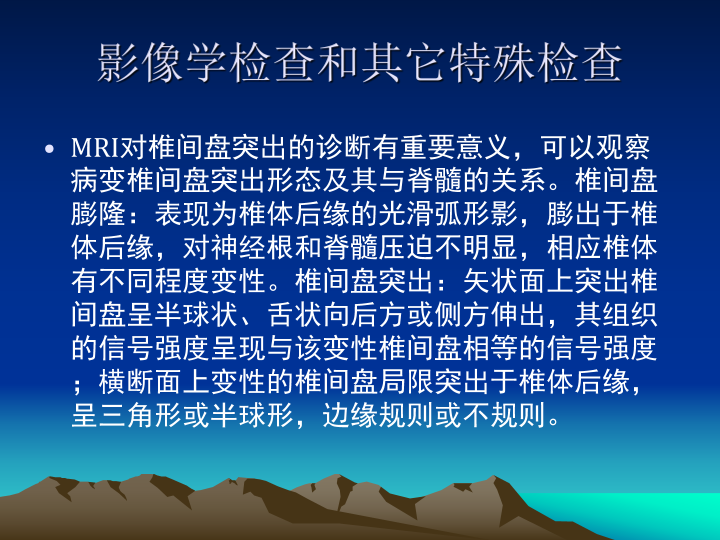 影像学检查和其它特殊检查

• MRI对椎间盘突出的诊断有重要意义，可以观察病变椎间盘突出形态及其与脊髓的关系。椎间盘膨隆：表现为椎体后缘的光滑弧形影，膨出于椎体后缘，对神经根和脊髓压迫不明显，相应椎体有不同程度变性。椎间盘突出：矢状面上突出椎间盘呈半球状、舌状向后方或侧方伸出，其组织的信号强度呈现与该变性椎间盘相等的信号强度；横断面上变性的椎间盘局限突出于椎体后缘，呈三角形或半球形，边缘规则或不规则。